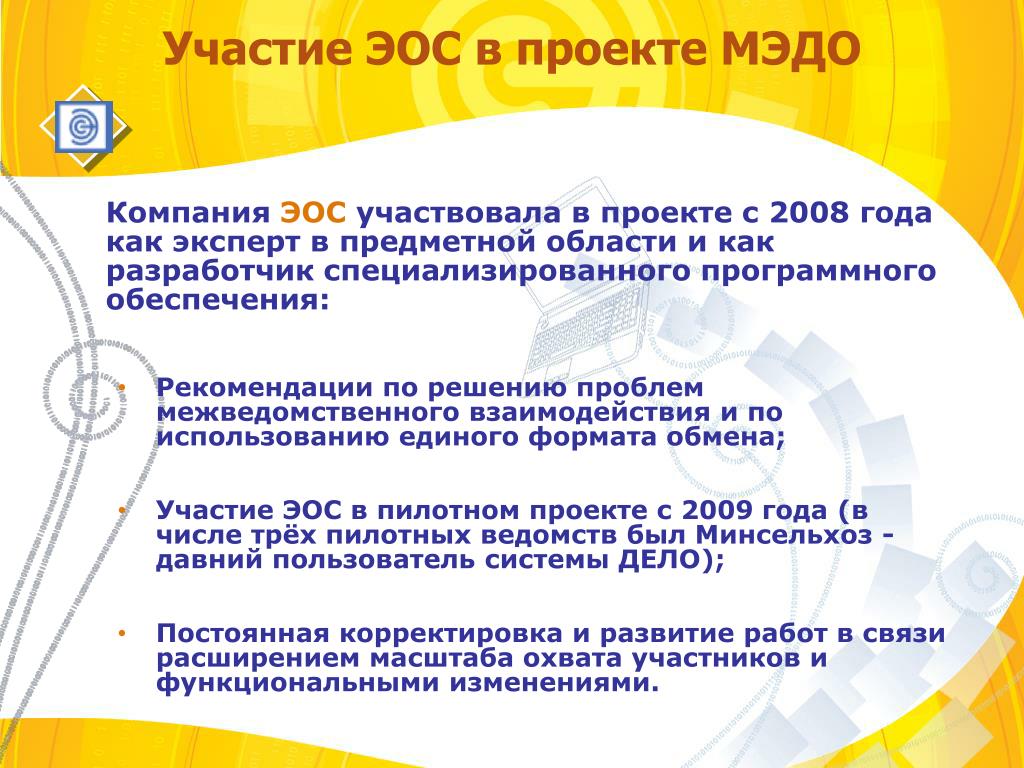 Участие ЭОС в проекте МЭДО

Компания ЭОС участвовала в проекте с 2008 года как эксперт в предметной области и как разработчик специализированного программного обеспечения:

• Рекомендации по решению проблем межведомственного взаимодействия и по использованию единого формата обмена;

• Участие ЭОС в пилотном проекте с 2009 года (в числе трёх пилотных ведомств был Минсельхоз - давний пользователь системы ДЕЛО);

• Постоянная корректировка и развитие работ в связи расширением масштаба охвата участников и функциональными изменениями.